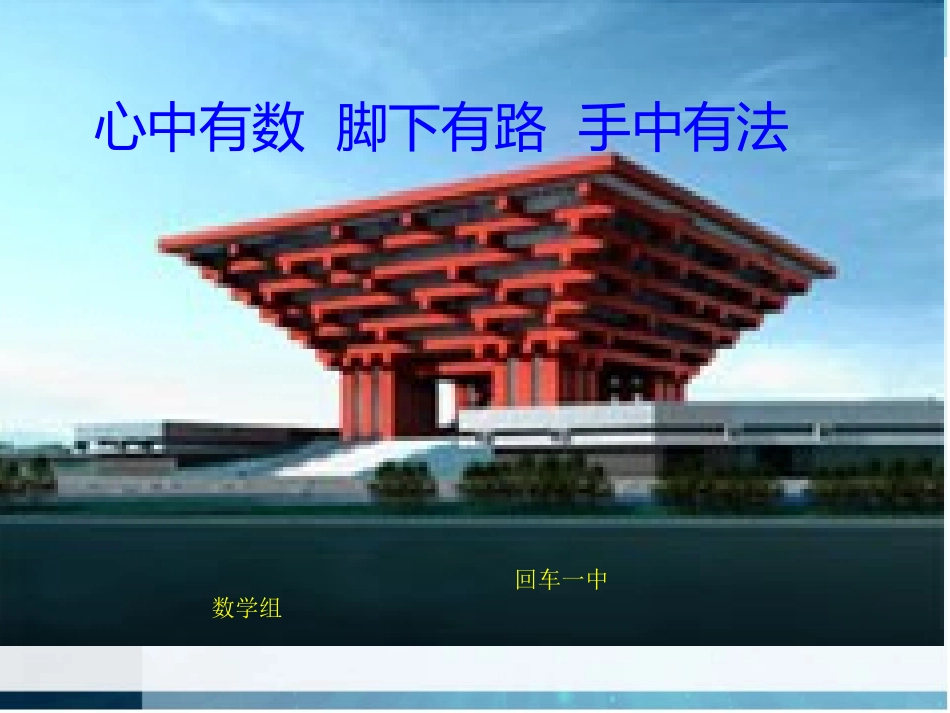 心中有数 脚下有路 手中有法

回车一中

数学组